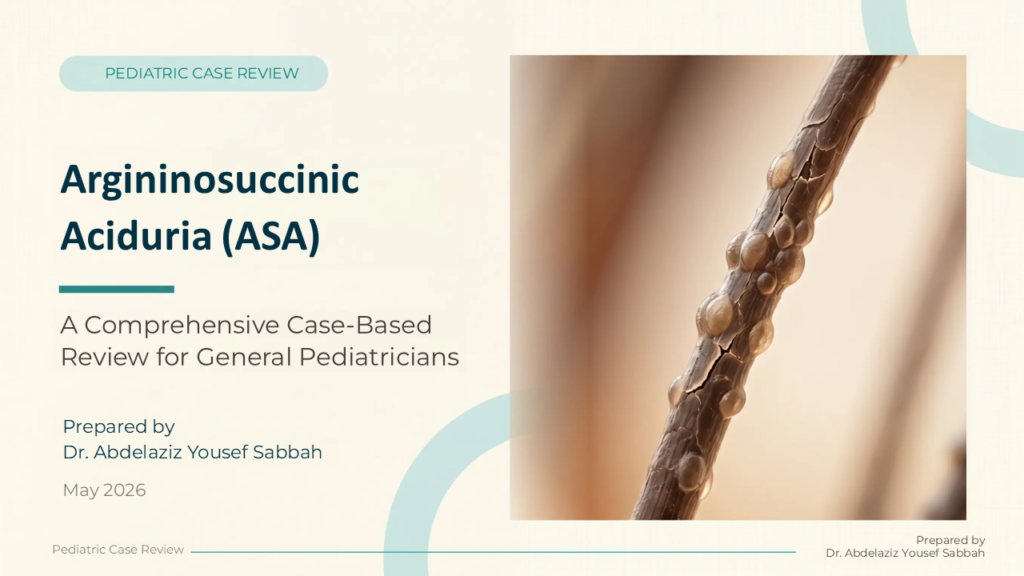 PEDIATRIC CASE REVIEW

Argininosuccinic Aciduria (ASA)

A Comprehensive Case-Based Review for General Pediatricians

Prepared by
Dr. Abdelaziz Yousef Sabbah

May 2026

Pediatric Case Review

Prepared by
Dr. Abdelaziz Yousef Sabbah